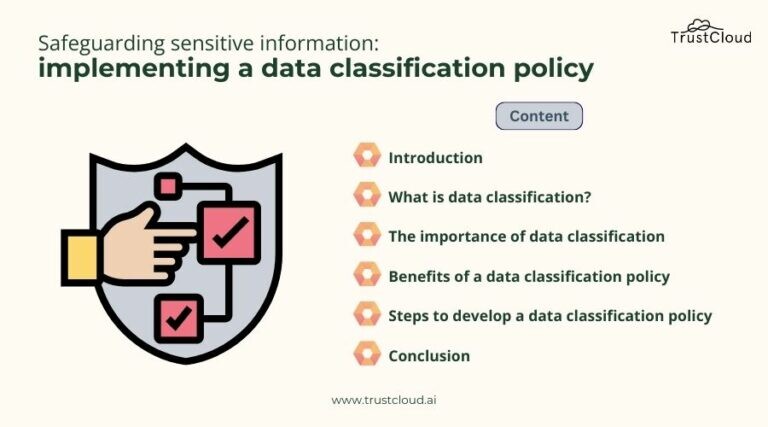 Safeguarding sensitive information:
implementing a data classification policy

TrustCloud

Content

Introduction

What is data classification?

The importance of data classification

Benefits of a data classification policy

Steps to develop a data classification policy

Conclusion

www.trustcloud.ai